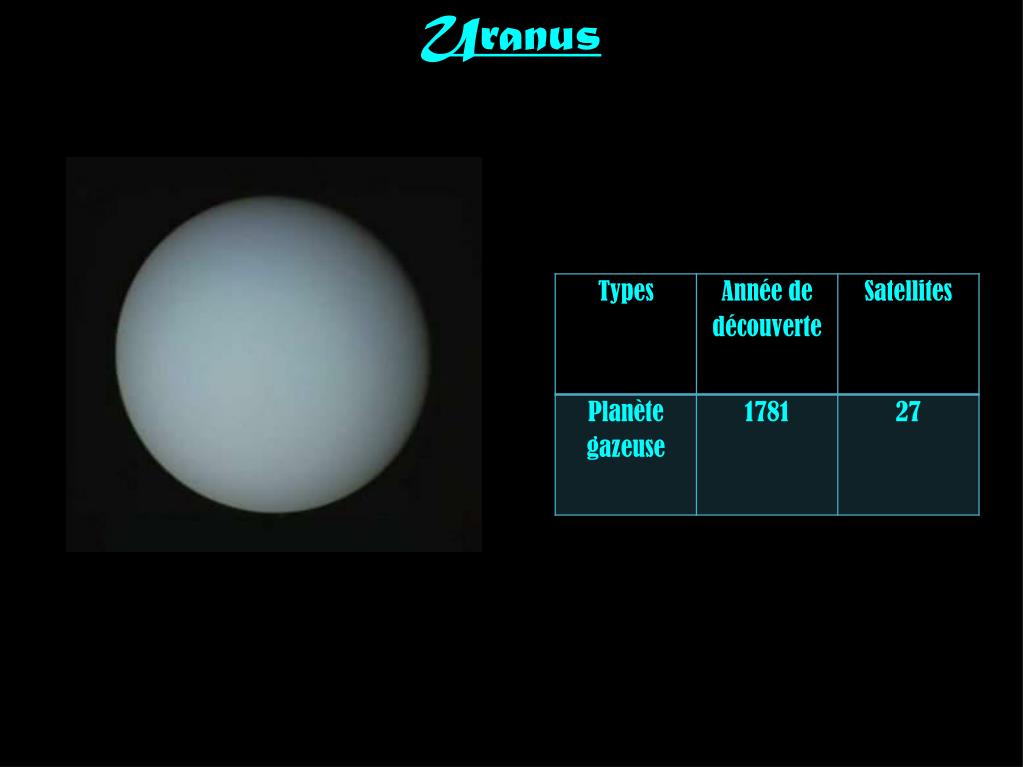 Uranus

| Types | Année de découverte | Satellites |
|---|---|---|
| Planète gazeuse | 1781 | 27 |